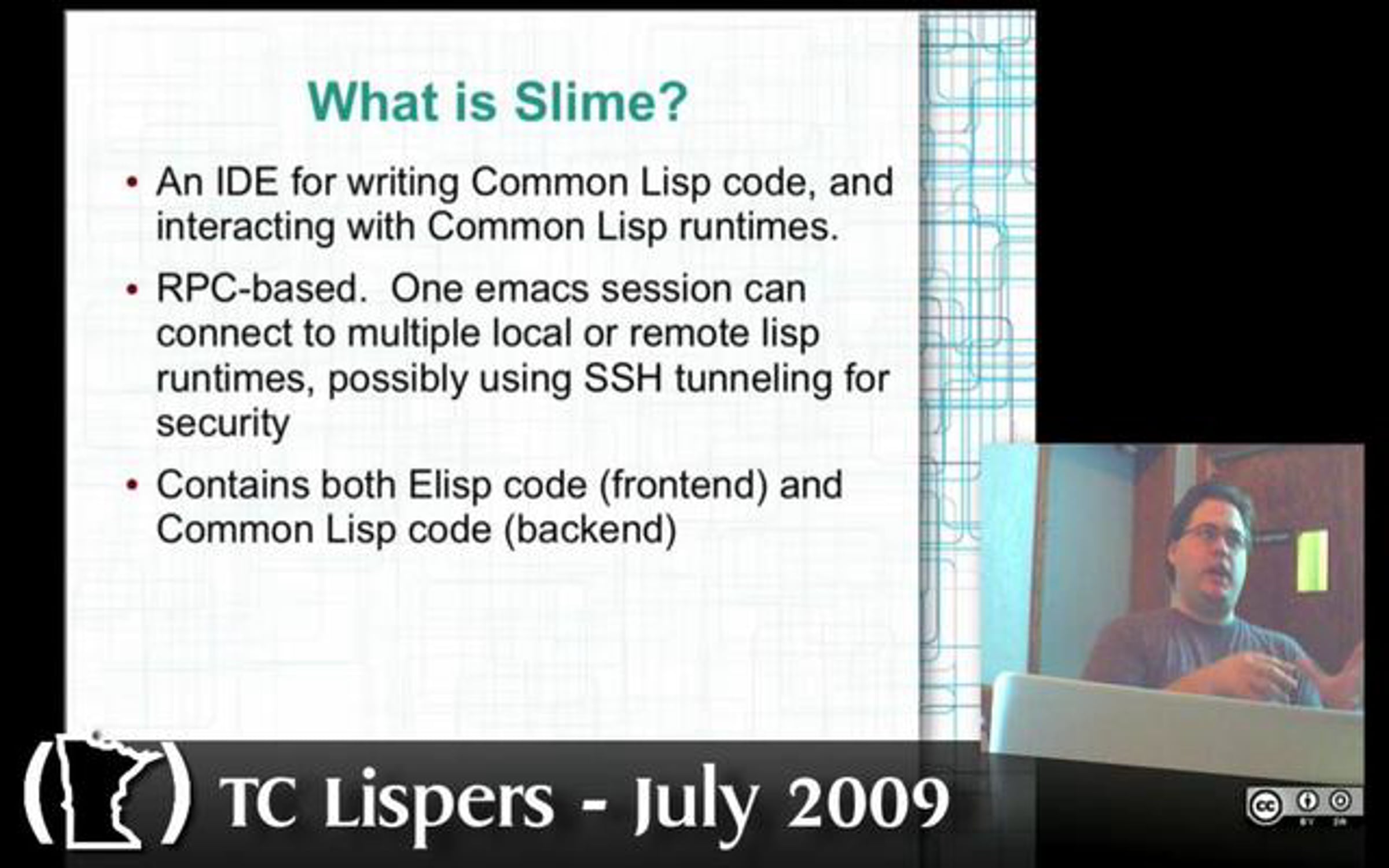 What is Slime?

• An IDE for writing Common Lisp code, and interacting with Common Lisp runtimes.

• RPC-based. One emacs session can connect to multiple local or remote lisp runtimes, possibly using SSH tunneling for security

• Contains both Elisp code (frontend) and Common Lisp code (backend)

TC Lispers - July 2009

cc BY SA